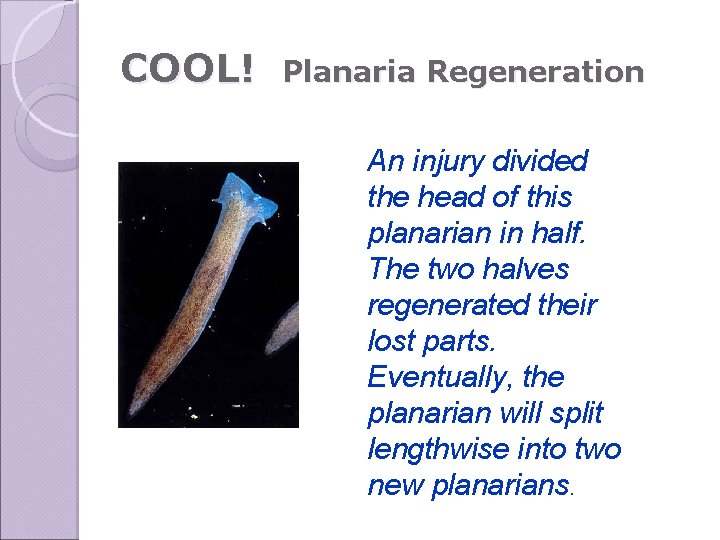 COOL! Planaria Regeneration

An injury divided the head of this planarian in half. The two halves regenerated their lost parts. Eventually, the planarian will split lengthwise into two new planarians.